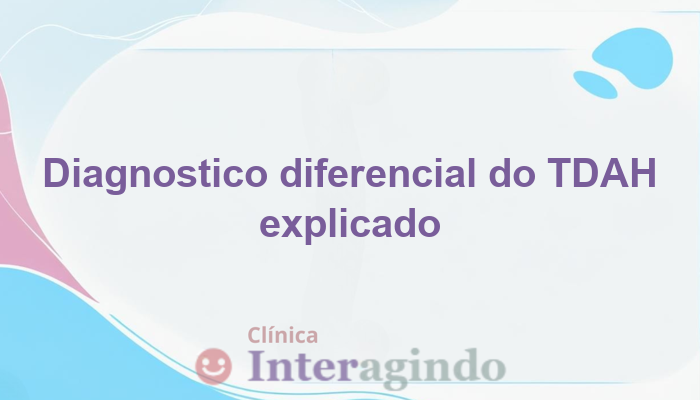 Diagnostico diferencial do TDAH explicado

Clínica
Interagindo